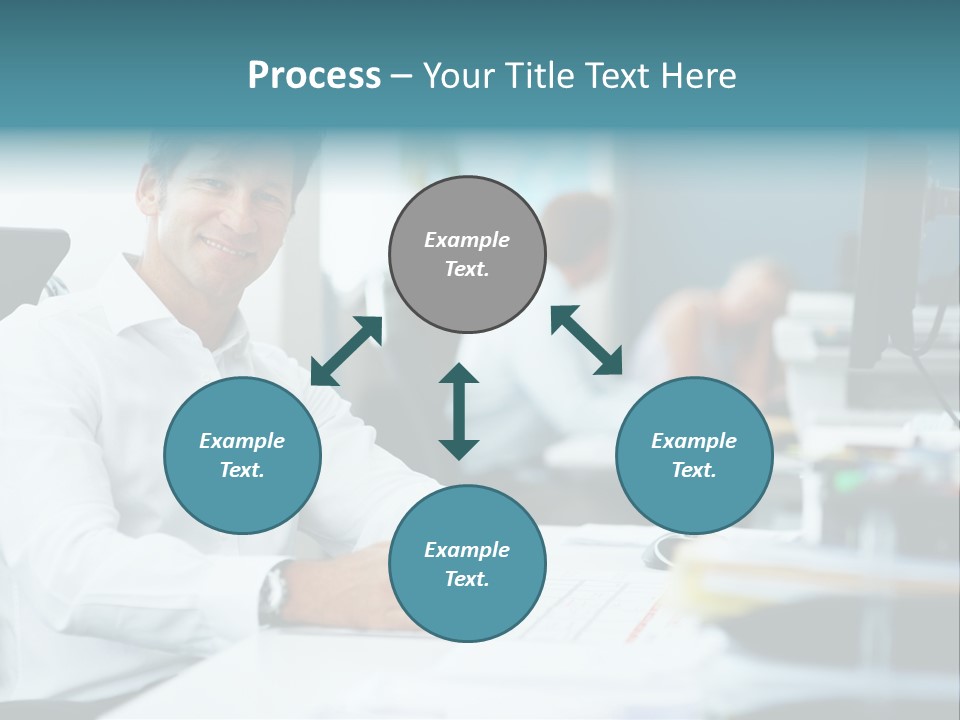 Process – Your Title Text Here

Example Text.

Example Text.

Example Text.

Example Text.